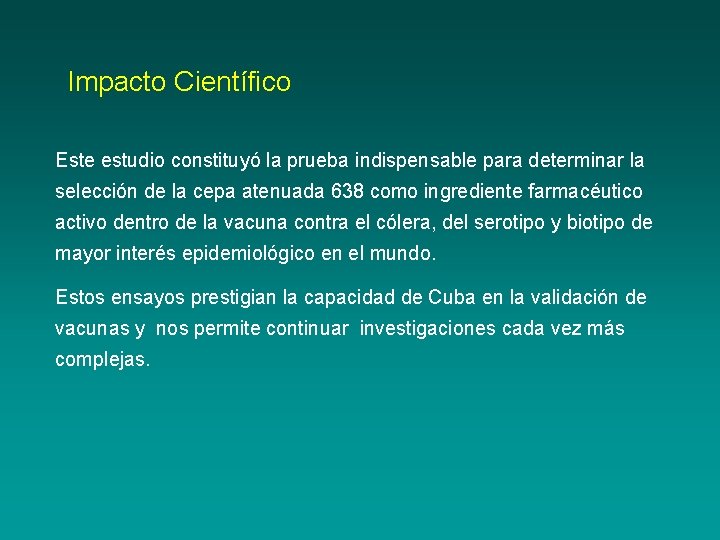 Impacto Científico

Este estudio constituyó la prueba indispensable para determinar la selección de la cepa atenuada 638 como ingrediente farmacéutico activo dentro de la vacuna contra el cólera, del serotipo y biotipo de mayor interés epidemiológico en el mundo.

Estos ensayos prestigian la capacidad de Cuba en la validación de vacunas y nos permite continuar investigaciones cada vez más complejas.